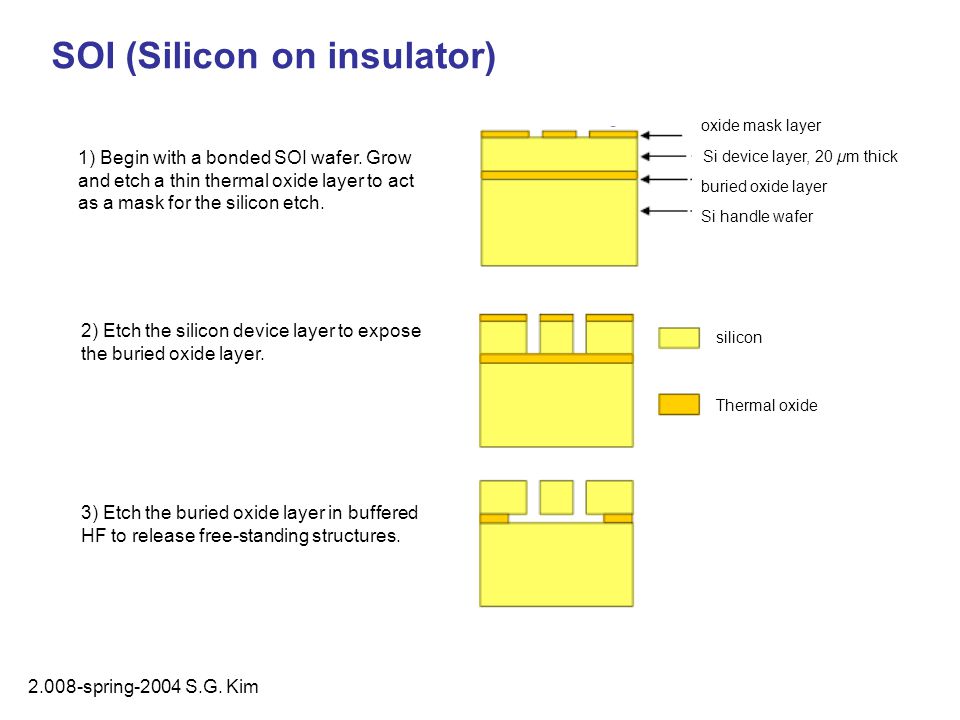 SOI (Silicon on insulator)

1) Begin with a bonded SOI wafer. Grow and etch a thin thermal oxide layer to act as a mask for the silicon etch.

oxide mask layer

Si device layer, 20 $\mu$m thick

buried oxide layer

Si handle wafer

2) Etch the silicon device layer to expose the buried oxide layer.

silicon

Thermal oxide

3) Etch the buried oxide layer in buffered HF to release free-standing structures.

2.008-spring-2004 S.G. Kim